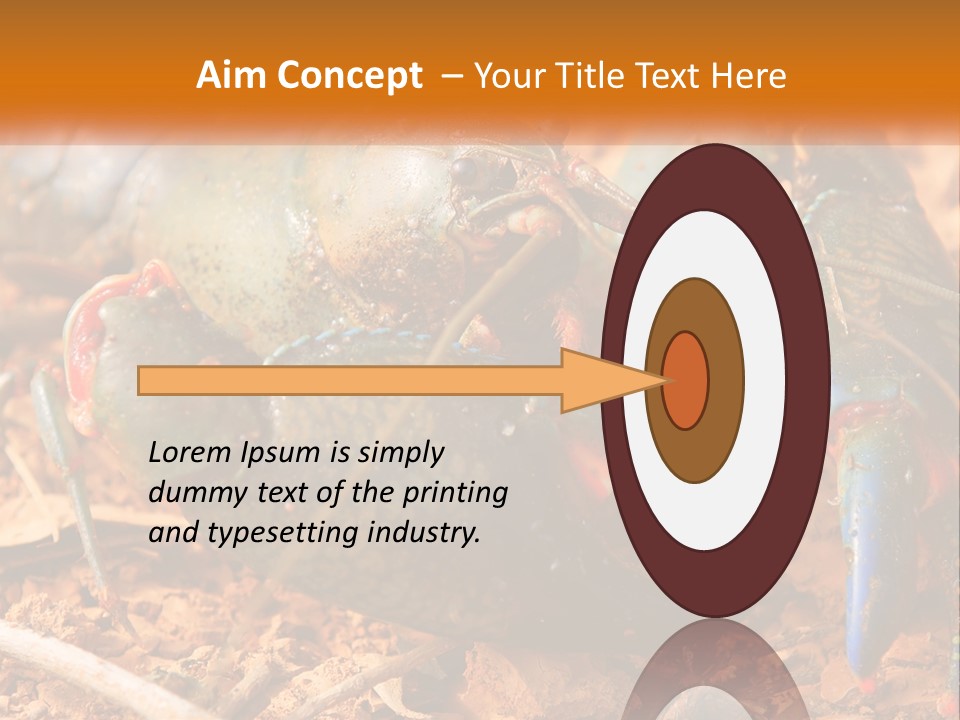 Aim Concept – Your Title Text Here

Lorem Ipsum is simply dummy text of the printing and typesetting industry.